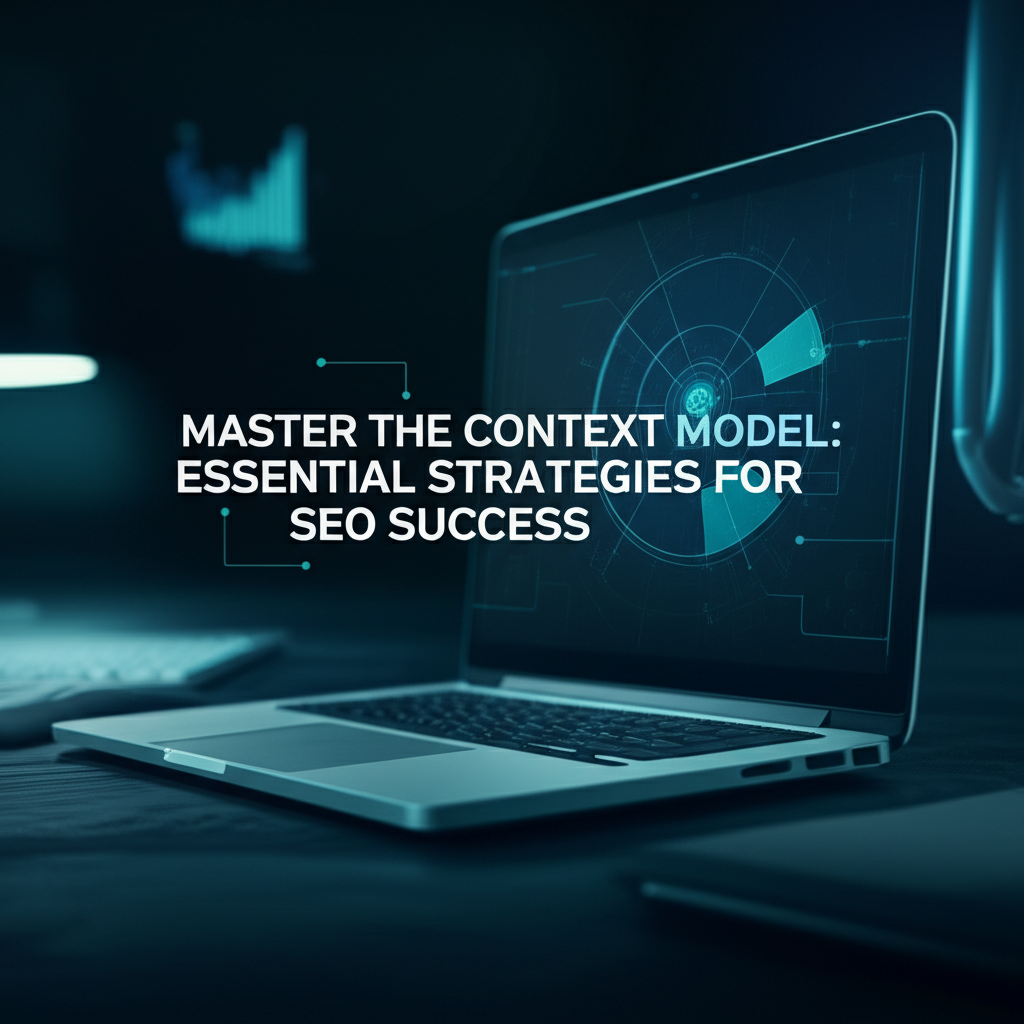 MASTER THE CONTEXT MODEL: ESSENTIAL STRATEGIES FOR SEO SUCCESS